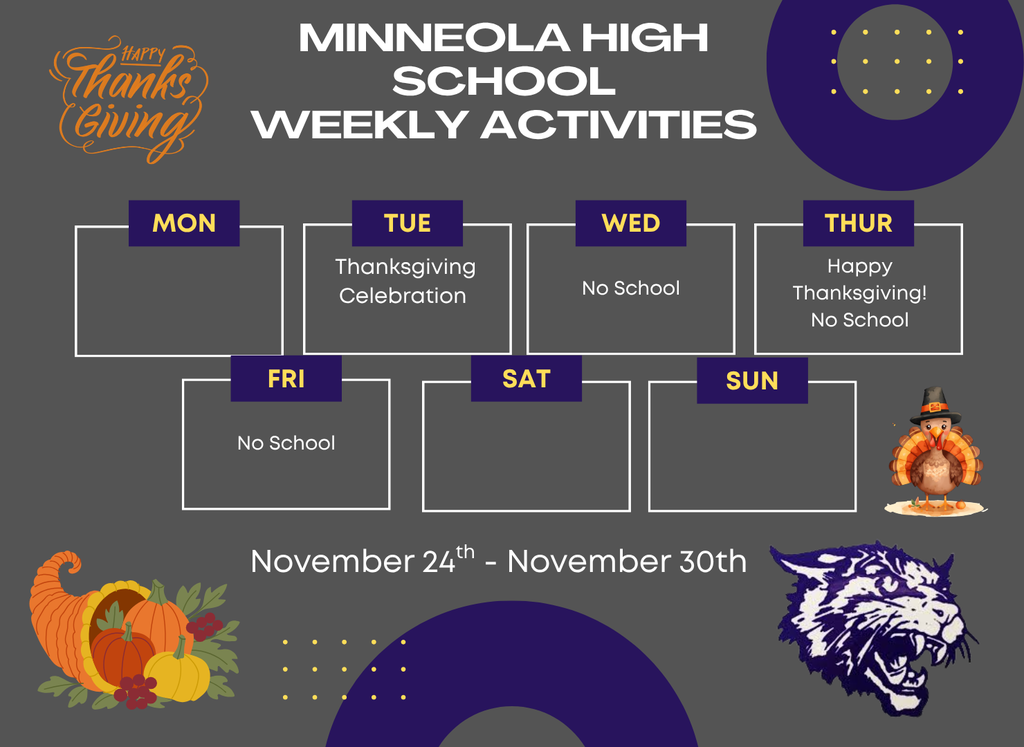 HAPPY Thanks Giving

MINNEOLA HIGH SCHOOL WEEKLY ACTIVITIES

MON

TUE
Thanksgiving Celebration

WED
No School

THUR
Happy Thanksgiving! No School

FRI
No School

SAT

SUN

November 24$^{th}$ - November 30th